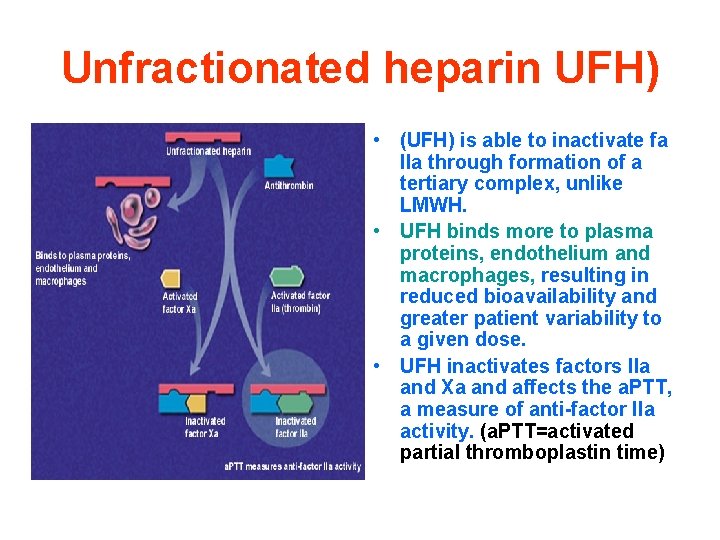 Unfractionated heparin UFH)

Unfractionated heparin

Antithrombin

Binds to plasma proteins, endothelium and macrophages

Activated factor Xa

Activated factor IIa (thrombin)

Inactivated factor Xa

Inactivated factor IIa

aPTT measures anti-factor IIa activity

• (UFH) is able to inactivate fa IIa through formation of a tertiary complex, unlike LMWH.
• UFH binds more to plasma proteins, endothelium and macrophages, resulting in reduced bioavailability and greater patient variability to a given dose.
• UFH inactivates factors IIa and Xa and affects the aPTT, a measure of anti-factor IIa activity. (aPTT=activated partial thromboplastin time)